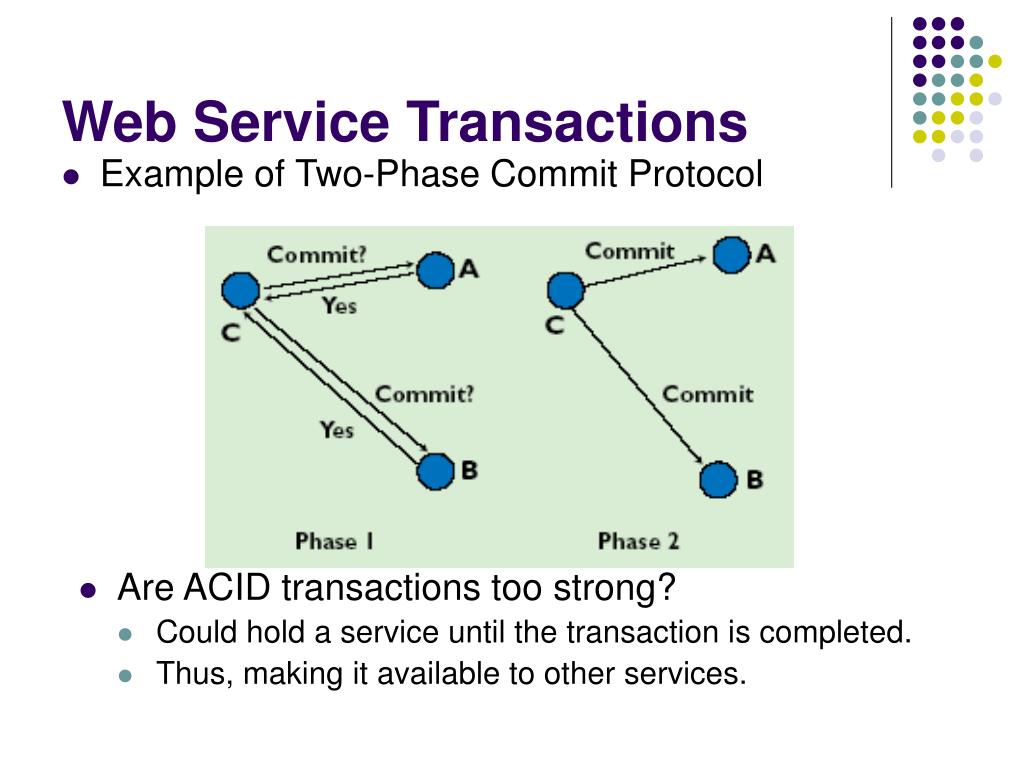 Web Service Transactions

Example of Two-Phase Commit Protocol

Commit?

A

Yes

C

Commit?

Yes

B

Phase 1

Commit

A

C

Commit

B

Phase 2

Are ACID transactions too strong?

Could hold a service until the transaction is completed.

Thus, making it available to other services.